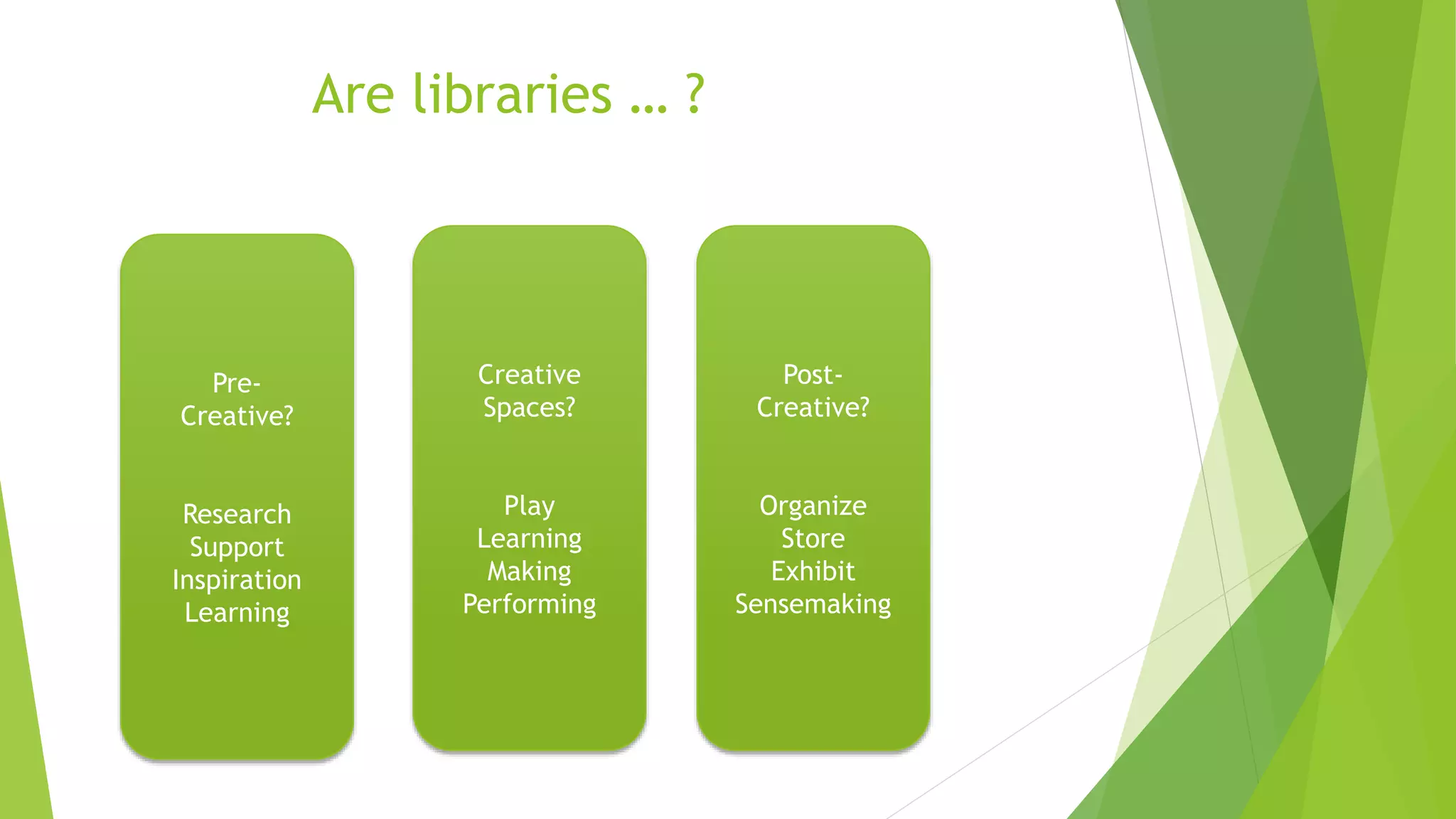 Are libraries … ?

Pre-Creative?

Research
Support
Inspiration
Learning

Creative Spaces?

Play
Learning
Making
Performing

Post-Creative?

Organize
Store
Exhibit
Sensemaking